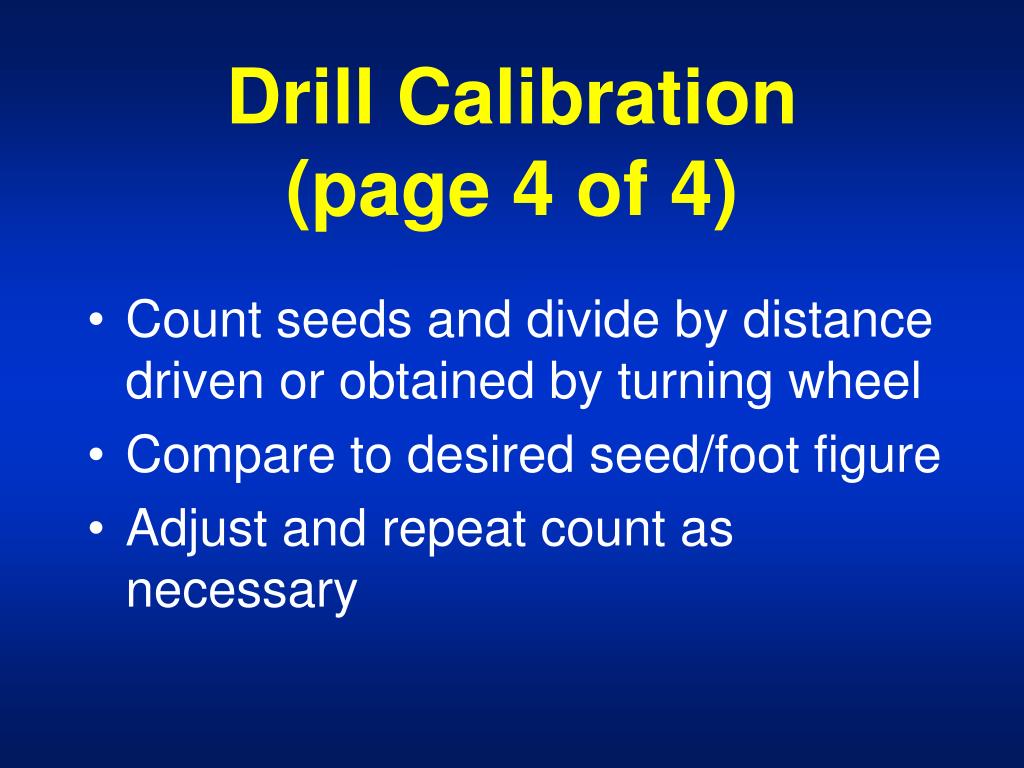 Drill Calibration
(page 4 of 4)

• Count seeds and divide by distance driven or obtained by turning wheel
• Compare to desired seed/foot figure
• Adjust and repeat count as necessary